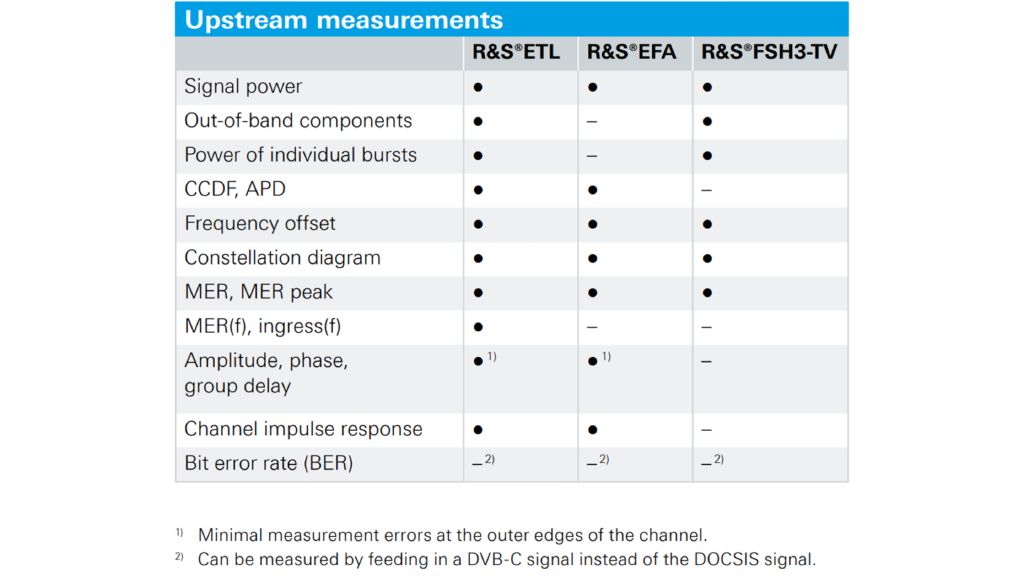 Upstream measurements

| | R&S®ETL | R&S®EFA | R&S®FSH3-TV |
|---|---|---|---|
| Signal power | ● | ● | ● |
| Out-of-band components | ● | – | ● |
| Power of individual bursts | ● | – | ● |
| CCDF, APD | ● | ● | – |
| Frequency offset | ● | ● | ● |
| Constellation diagram | ● | ● | ● |
| MER, MER peak | ● | ● | ● |
| MER(f), ingress(f) | ● | – | – |
| Amplitude, phase, group delay | ● $^{1)}$ | ● $^{1)}$ | – |
| Channel impulse response | ● | ● | – |
| Bit error rate (BER) | – $^{2)}$ | – $^{2)}$ | – $^{2)}$ |

$^{1)}$ Minimal measurement errors at the outer edges of the channel.
$^{2)}$ Can be measured by feeding in a DVB-C signal instead of the DOCSIS signal.